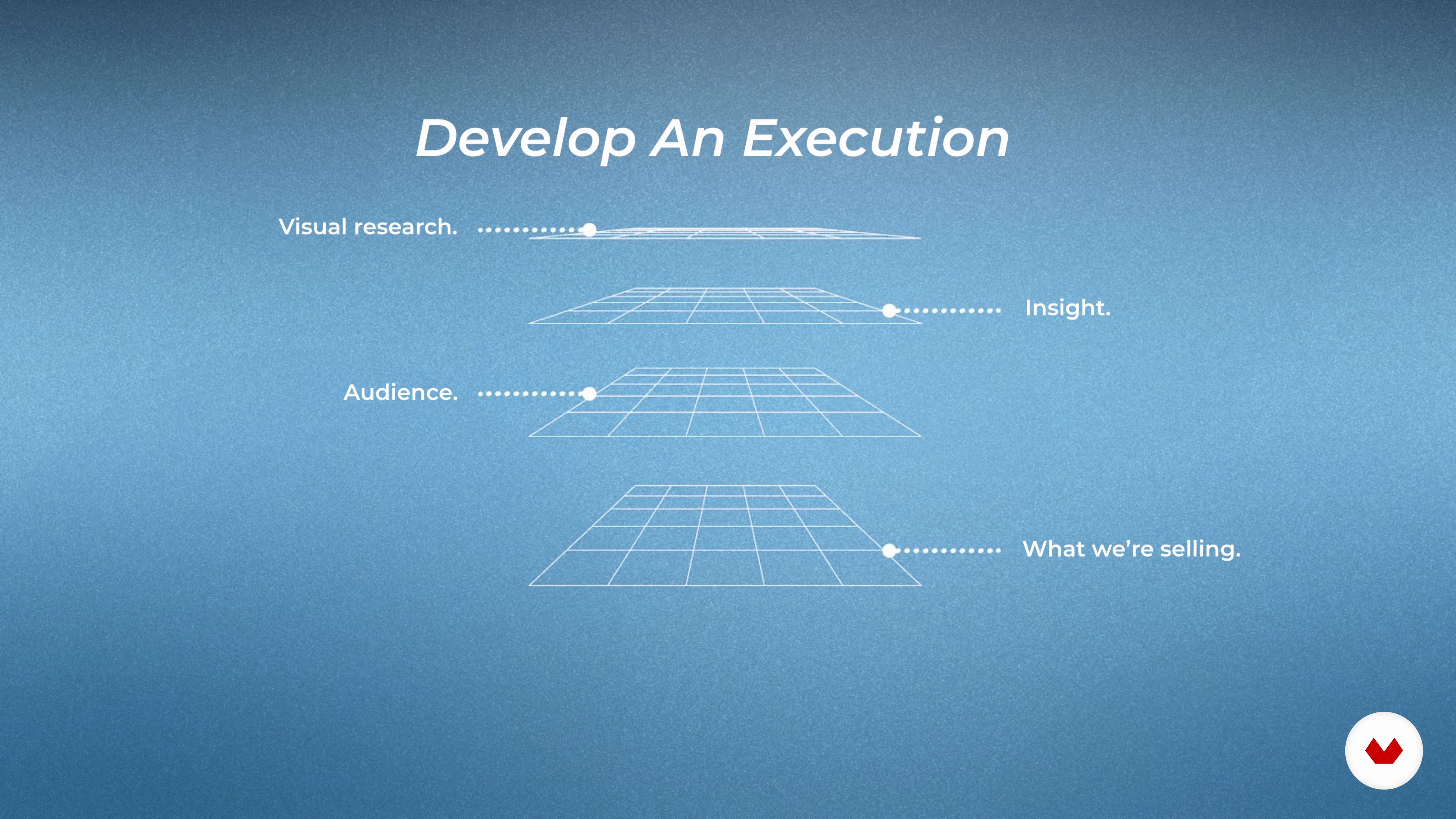 Develop An Execution

Visual research.

Insight.

Audience.

What we're selling.